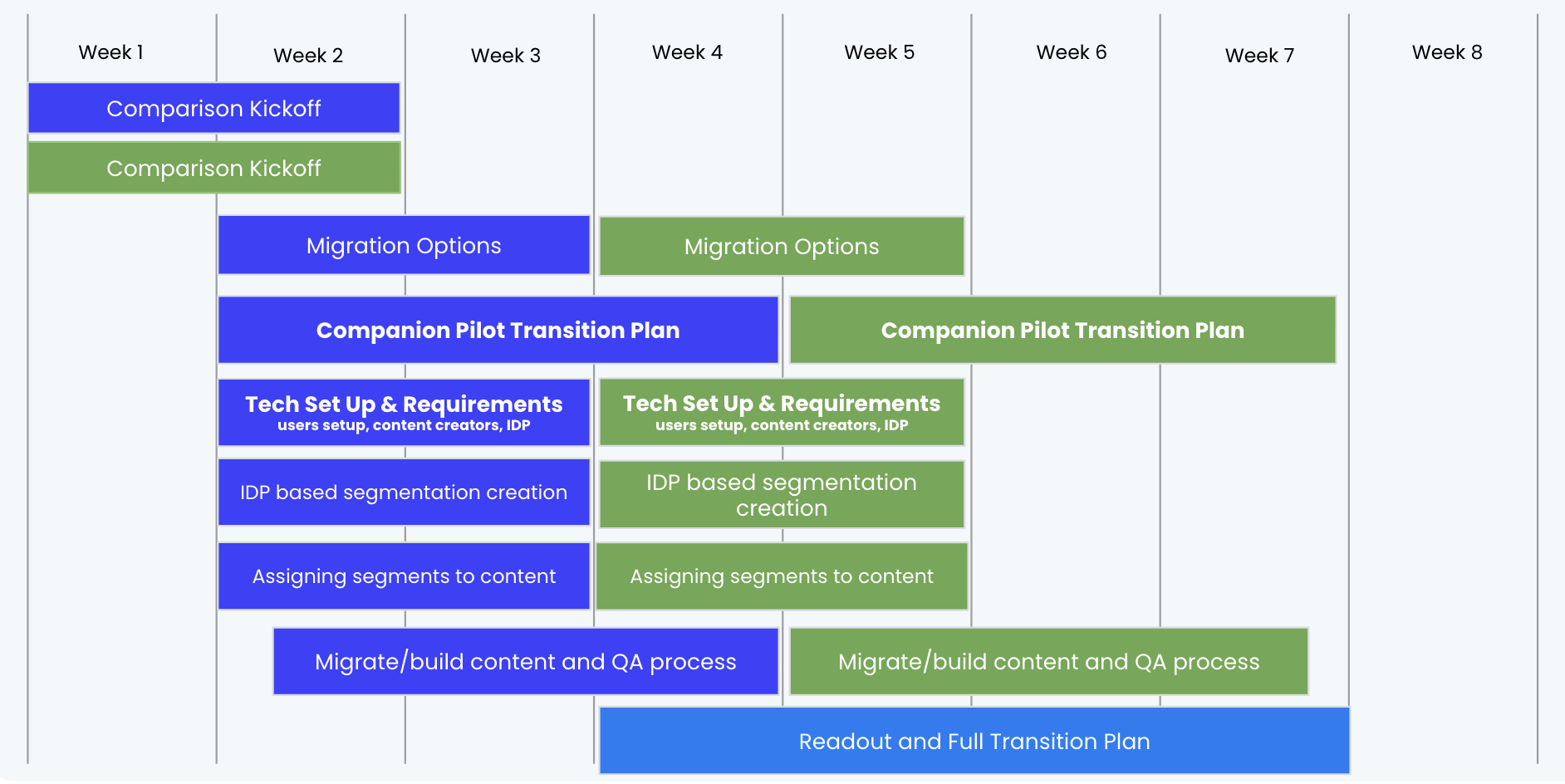 Week 1 Week 2 Week 3 Week 4 Week 5 Week 6 Week 7 Week 8

Comparison Kickoff

Comparison Kickoff

Migration Options

Migration Options

Companion Pilot Transition Plan

Companion Pilot Transition Plan

Tech Set Up & Requirements
users setup, content creators, IDP

Tech Set Up & Requirements
users setup, content creators, IDP

IDP based segmentation creation

IDP based segmentation creation

Assigning segments to content

Assigning segments to content

Migrate/build content and QA process

Migrate/build content and QA process

Readout and Full Transition Plan